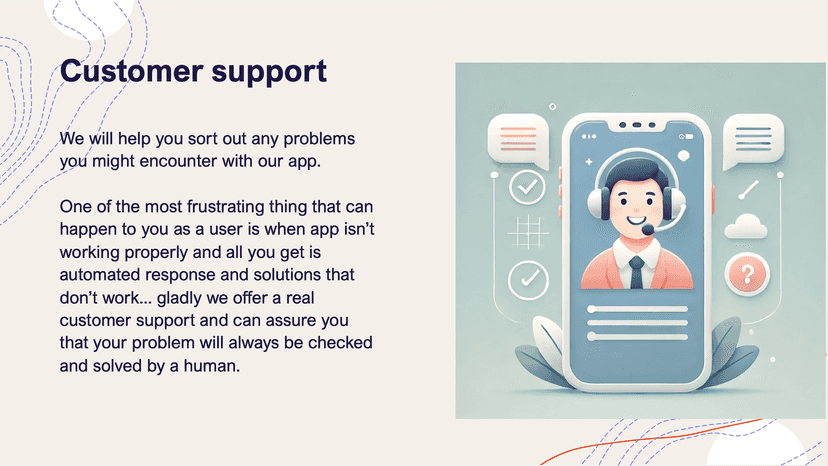 Customer support

We will help you sort out any problems you might encounter with our app.

One of the most frustrating thing that can happen to you as a user is when app isn't working properly and all you get is automated response and solutions that don't work... gladly we offer a real customer support and can assure you that your problem will always be checked and solved by a human.

?